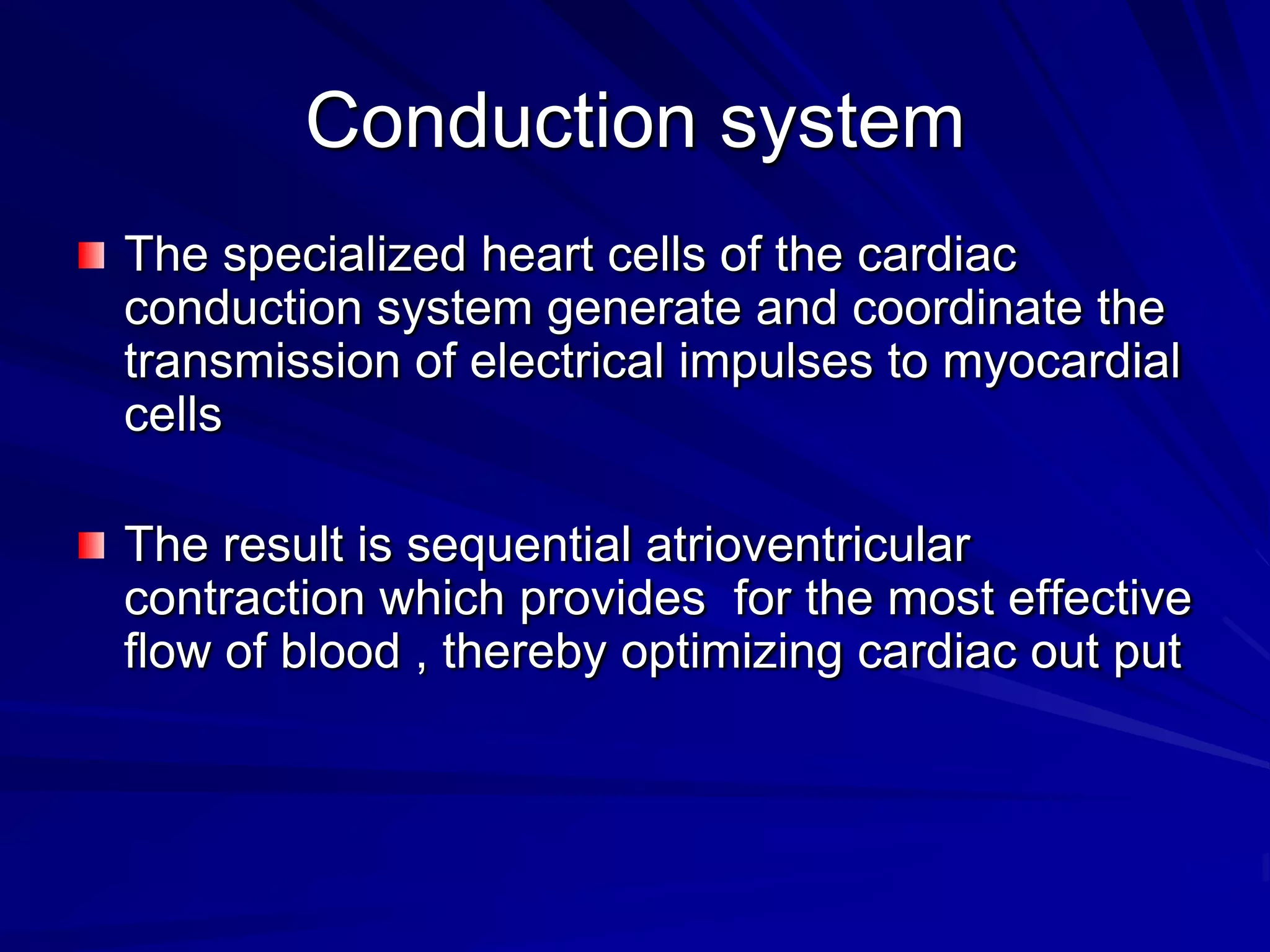 Conduction system

The specialized heart cells of the cardiac conduction system generate and coordinate the transmission of electrical impulses to myocardial cells

The result is sequential atrioventricular contraction which provides  for the most effective flow of blood , thereby optimizing cardiac out put